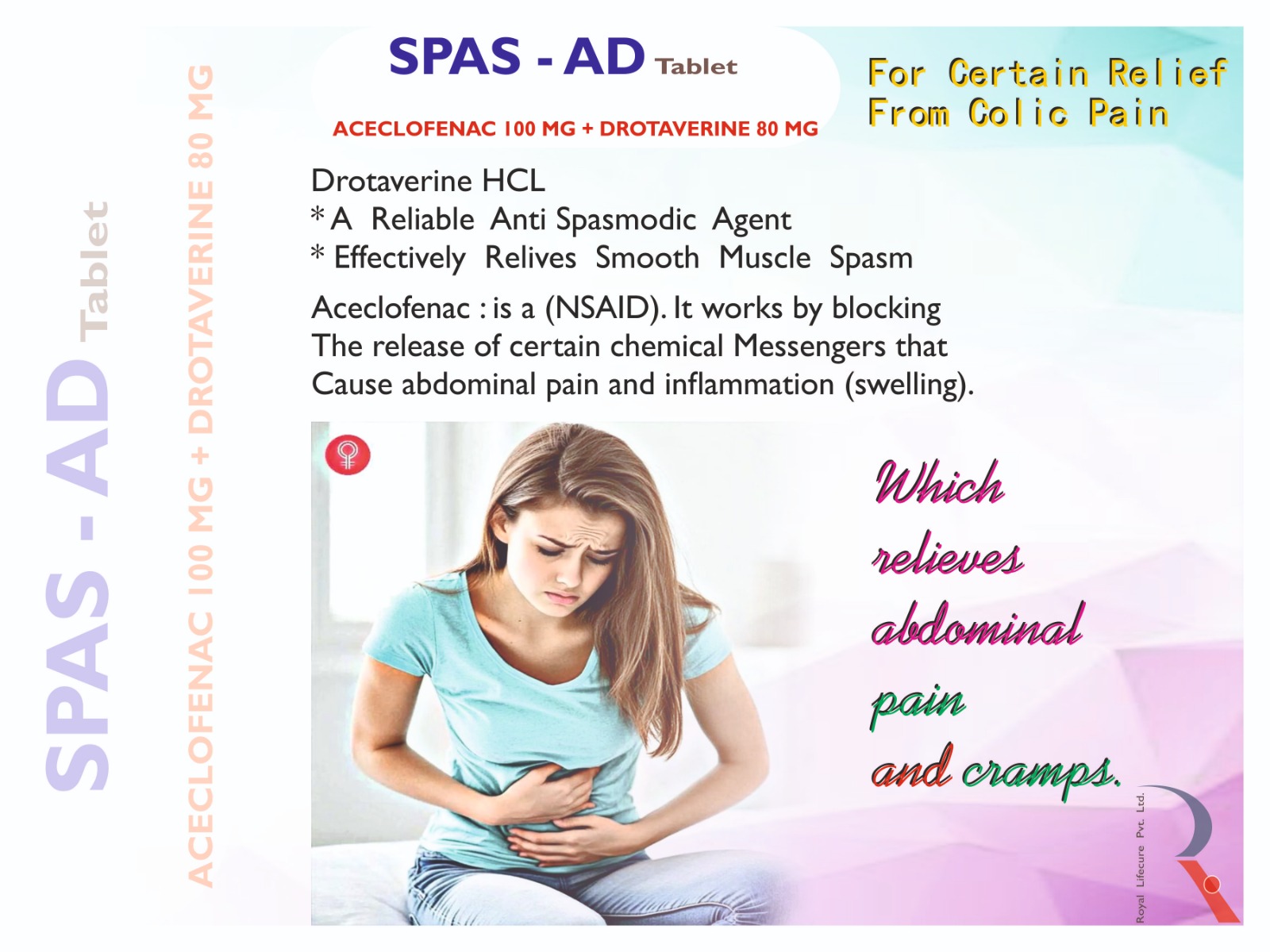 SPAS - AD Tablet

ACECLOFENAC 100 MG + DROTAVERINE 80 MG

SPAS - AD Tablet

ACECLOFENAC 100 MG + DROTAVERINE 80 MG

For Certain Relief From Colic Pain

Drotaverine HCL
* A Reliable Anti Spasmodic Agent
* Effectively Relives Smooth Muscle Spasm

Aceclofenac : is a (NSAID). It works by blocking The release of certain chemical Messengers that Cause abdominal pain and inflammation (swelling).

Which relieves abdominal pain and cramps.

Royal Lifecure Pvt. Ltd.